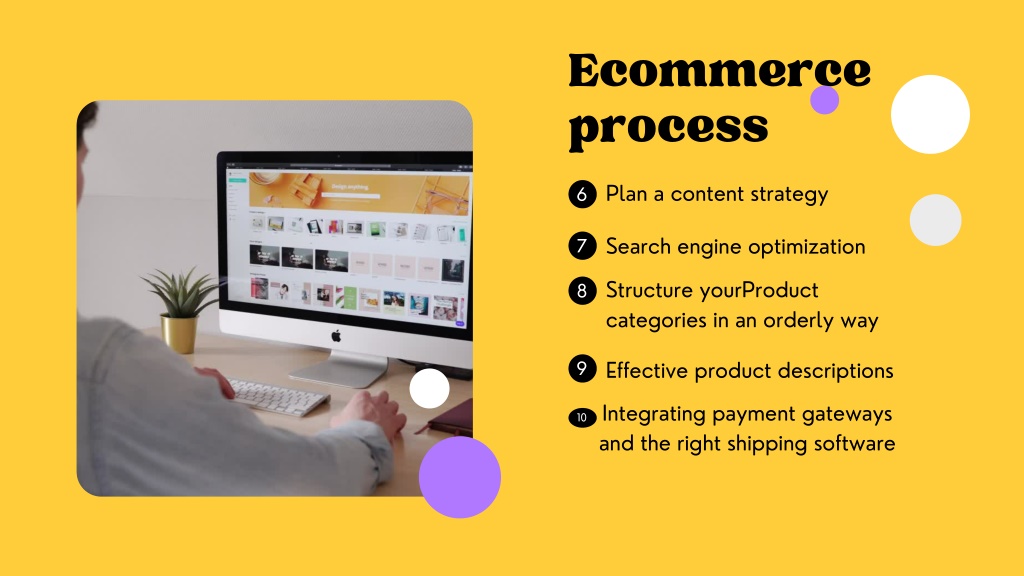 Ecommerce process

6 Plan a content strategy

7 Search engine optimization

8 Structure yourProduct categories in an orderly way

9 Effective product descriptions

10 Integrating payment gateways and the right shipping software